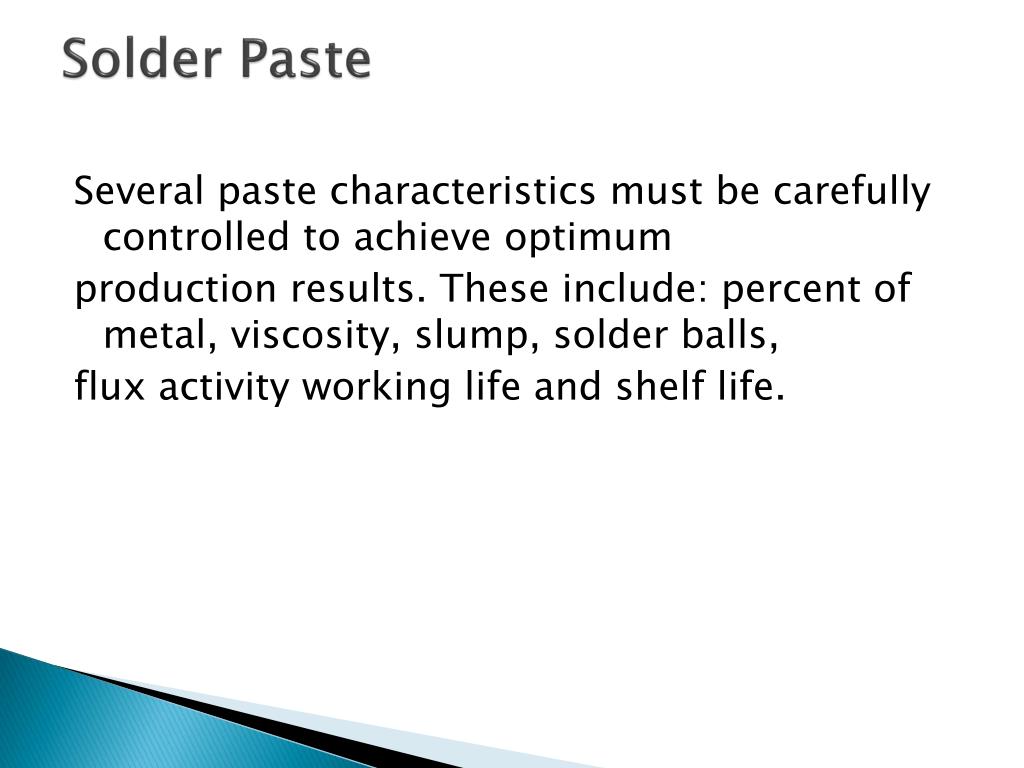 Solder Paste

Several paste characteristics must be carefully controlled to achieve optimum

production results. These include: percent of metal, viscosity, slump, solder balls,

flux activity working life and shelf life.